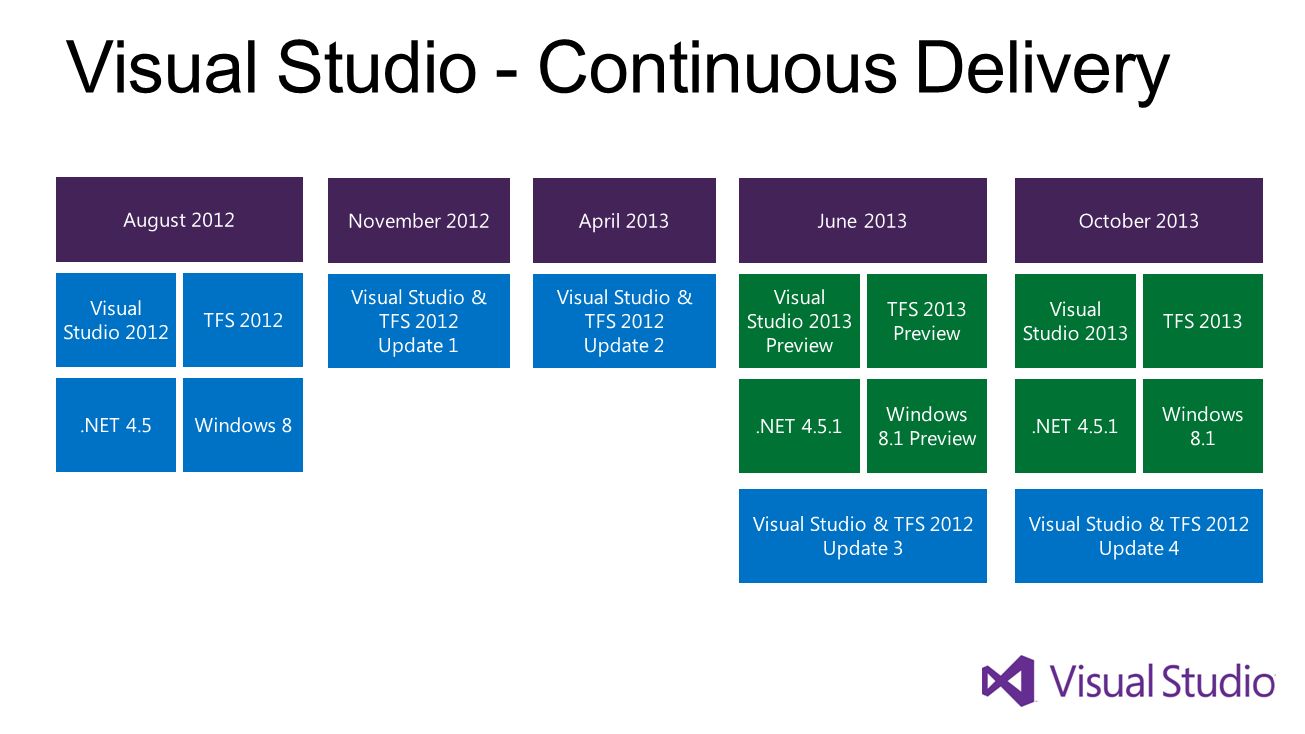 Visual Studio - Continuous Delivery

August 2012

Visual Studio 2012

TFS 2012

.NET 4.5

Windows 8

November 2012

Visual Studio & TFS 2012 Update 1

April 2013

Visual Studio & TFS 2012 Update 2

June 2013

Visual Studio 2013 Preview

TFS 2013 Preview

.NET 4.5.1

Windows 8.1 Preview

Visual Studio & TFS 2012 Update 3

October 2013

Visual Studio 2013

TFS 2013

.NET 4.5.1

Windows 8.1

Visual Studio & TFS 2012 Update 4

Visual Studio